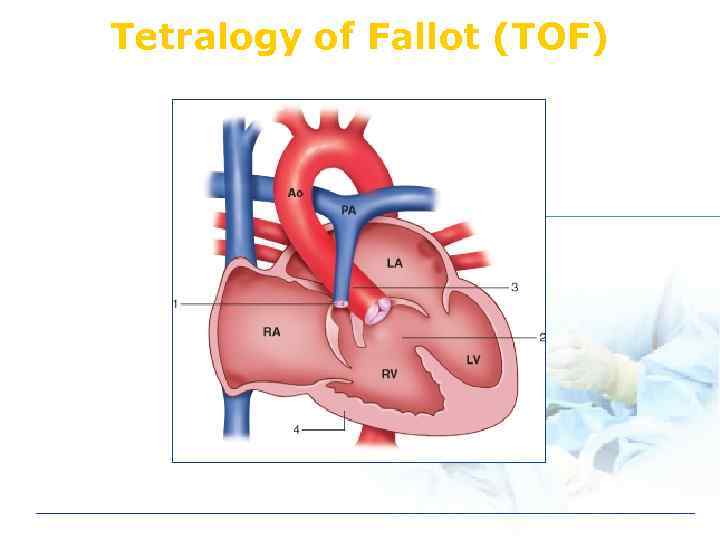 Tetralogy of Fallot (TOF)

Ao
PA
LA
3
1
RA
2
LV
RV
4